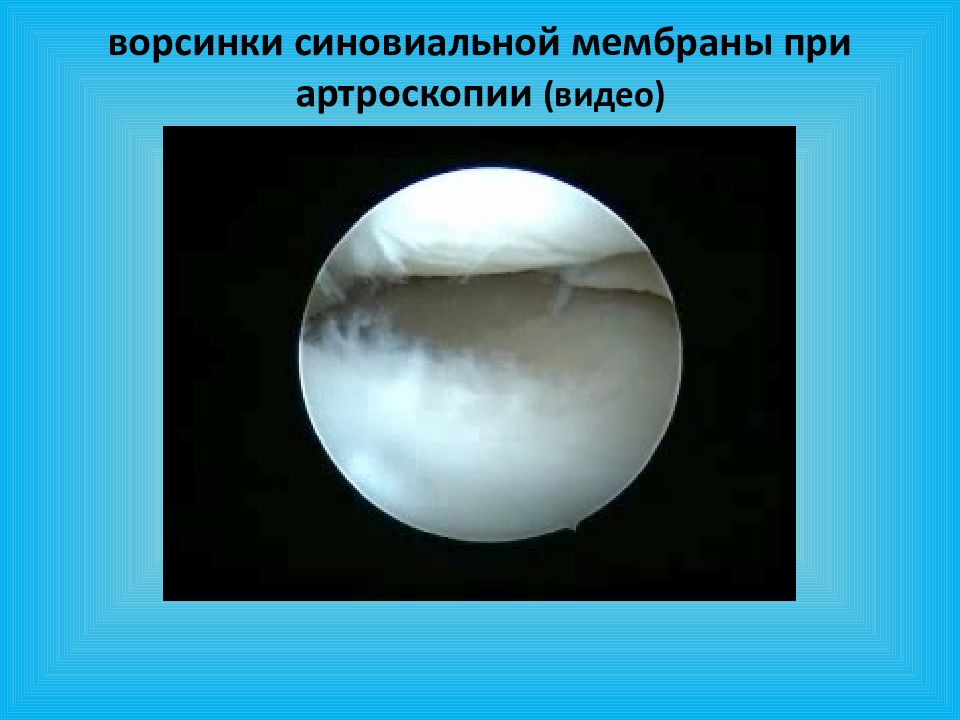 ворсинки синовиальной мембраны при артроскопии (видео)